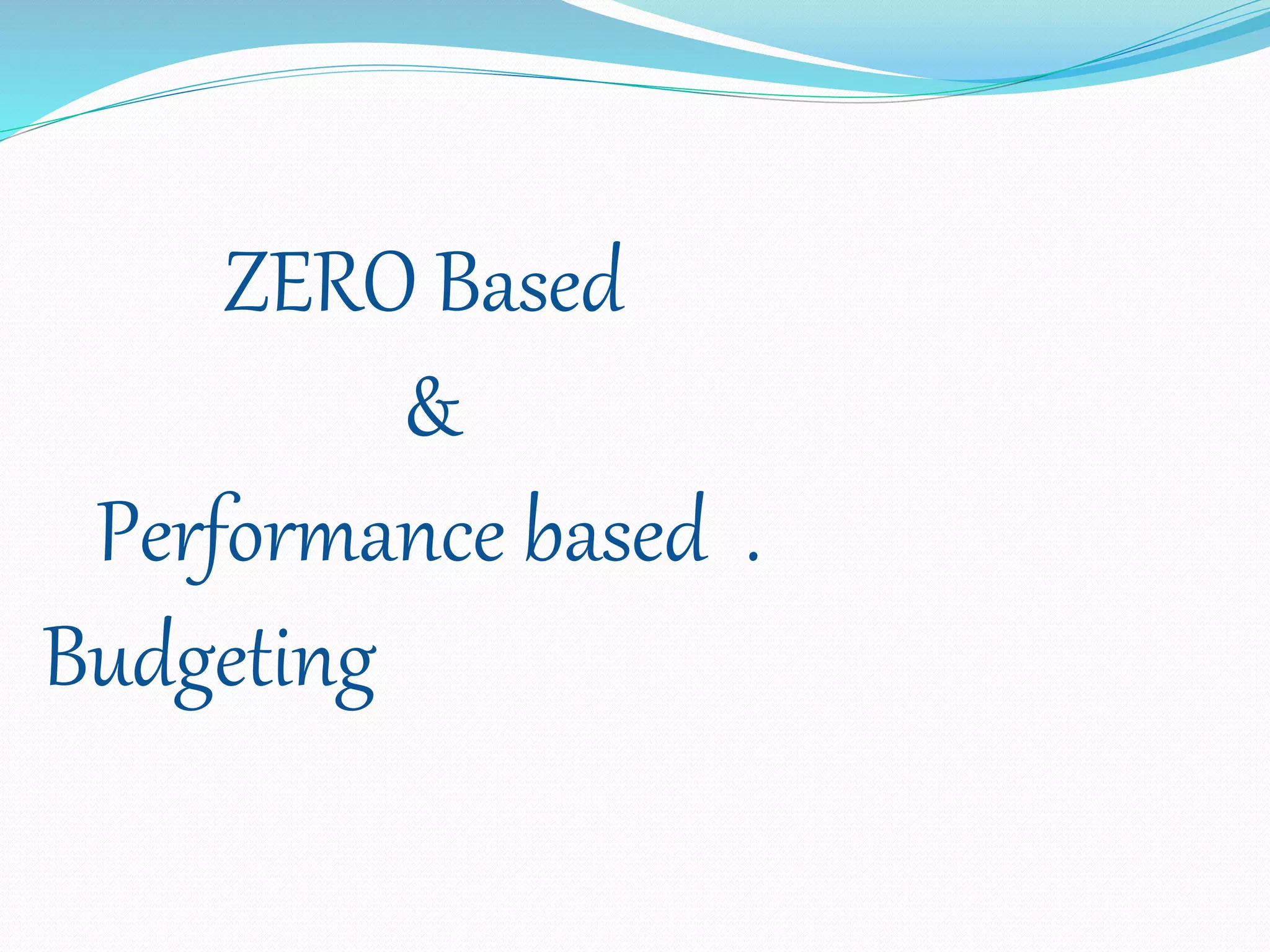 ZERO Based

&

Performance based .

Budgeting